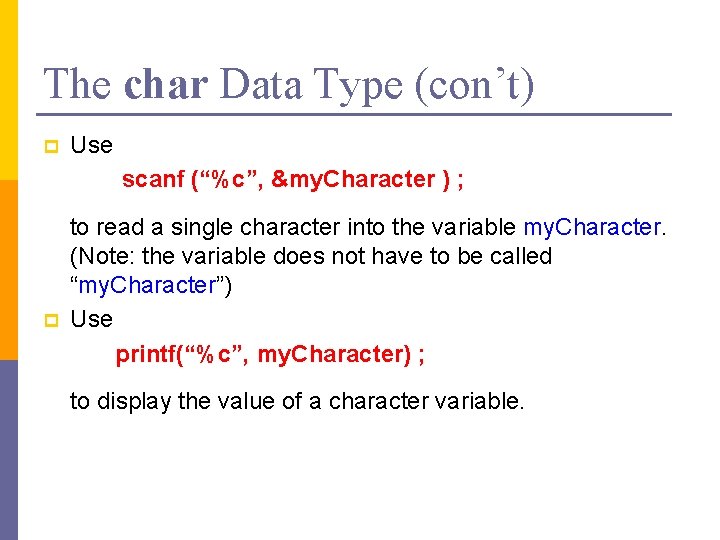 The char Data Type (con’t)

Use

scanf (“%c”, &myCharacter ) ;

to read a single character into the variable myCharacter. (Note: the variable does not have to be called “myCharacter”)

Use

printf(“%c”, myCharacter) ;

to display the value of a character variable.